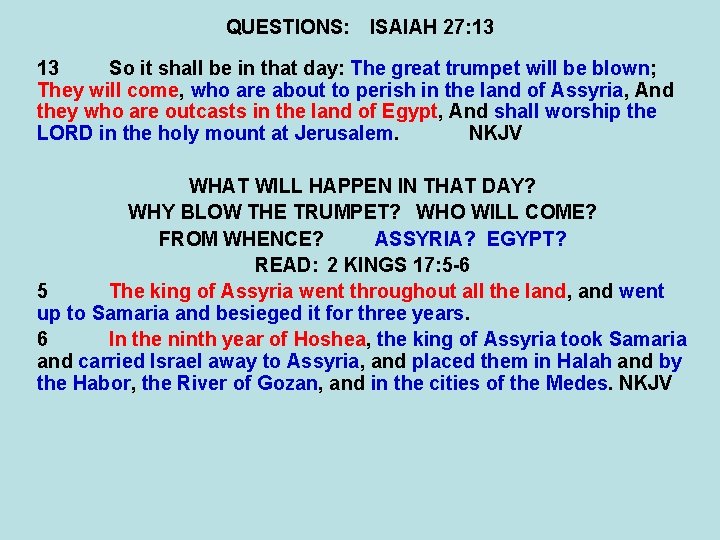 QUESTIONS: ISAIAH 27:13

13 So it shall be in that day: The great trumpet will be blown; They will come, who are about to perish in the land of Assyria, And they who are outcasts in the land of Egypt, And shall worship the LORD in the holy mount at Jerusalem. NKJV

WHAT WILL HAPPEN IN THAT DAY?
WHY BLOW THE TRUMPET? WHO WILL COME?
FROM WHENCE? ASSYRIA? EGYPT?
READ: 2 KINGS 17:5-6

5 The king of Assyria went throughout all the land, and went up to Samaria and besieged it for three years.

6 In the ninth year of Hoshea, the king of Assyria took Samaria and carried Israel away to Assyria, and placed them in Halah and by the Habor, the River of Gozan, and in the cities of the Medes. NKJV